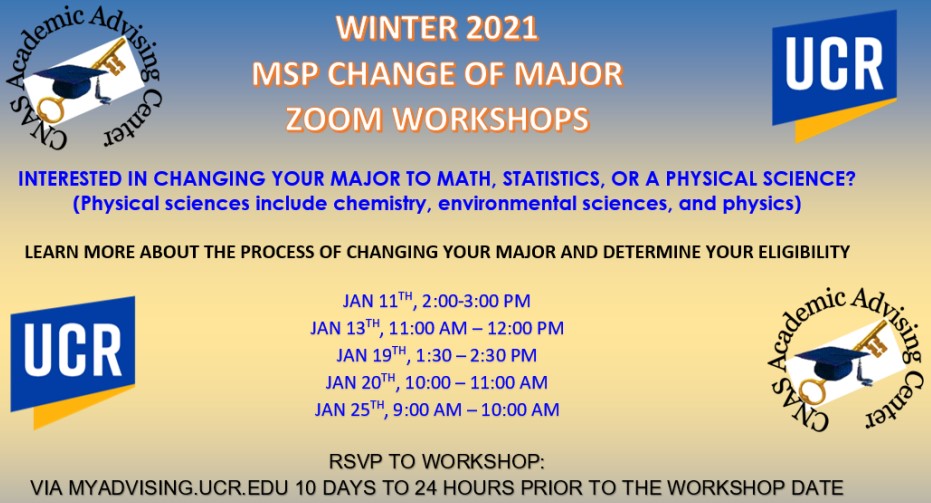 CNAS Academic Advising Center

WINTER 2021
MSP CHANGE OF MAJOR
ZOOM WORKSHOPS

UCR

INTERESTED IN CHANGING YOUR MAJOR TO MATH, STATISTICS, OR A PHYSICAL SCIENCE?
(Physical sciences include chemistry, environmental sciences, and physics)

LEARN MORE ABOUT THE PROCESS OF CHANGING YOUR MAJOR AND DETERMINE YOUR ELIGIBILITY

UCR

JAN 11$^{TH}$, 2:00-3:00 PM
JAN 13$^{TH}$, 11:00 AM – 12:00 PM
JAN 19$^{TH}$, 1:30 – 2:30 PM
JAN 20$^{TH}$, 10:00 – 11:00 AM
JAN 25$^{TH}$, 9:00 AM – 10:00 AM

CNAS Academic Advising Center

RSVP TO WORKSHOP:
VIA MYADVISING.UCR.EDU 10 DAYS TO 24 HOURS PRIOR TO THE WORKSHOP DATE